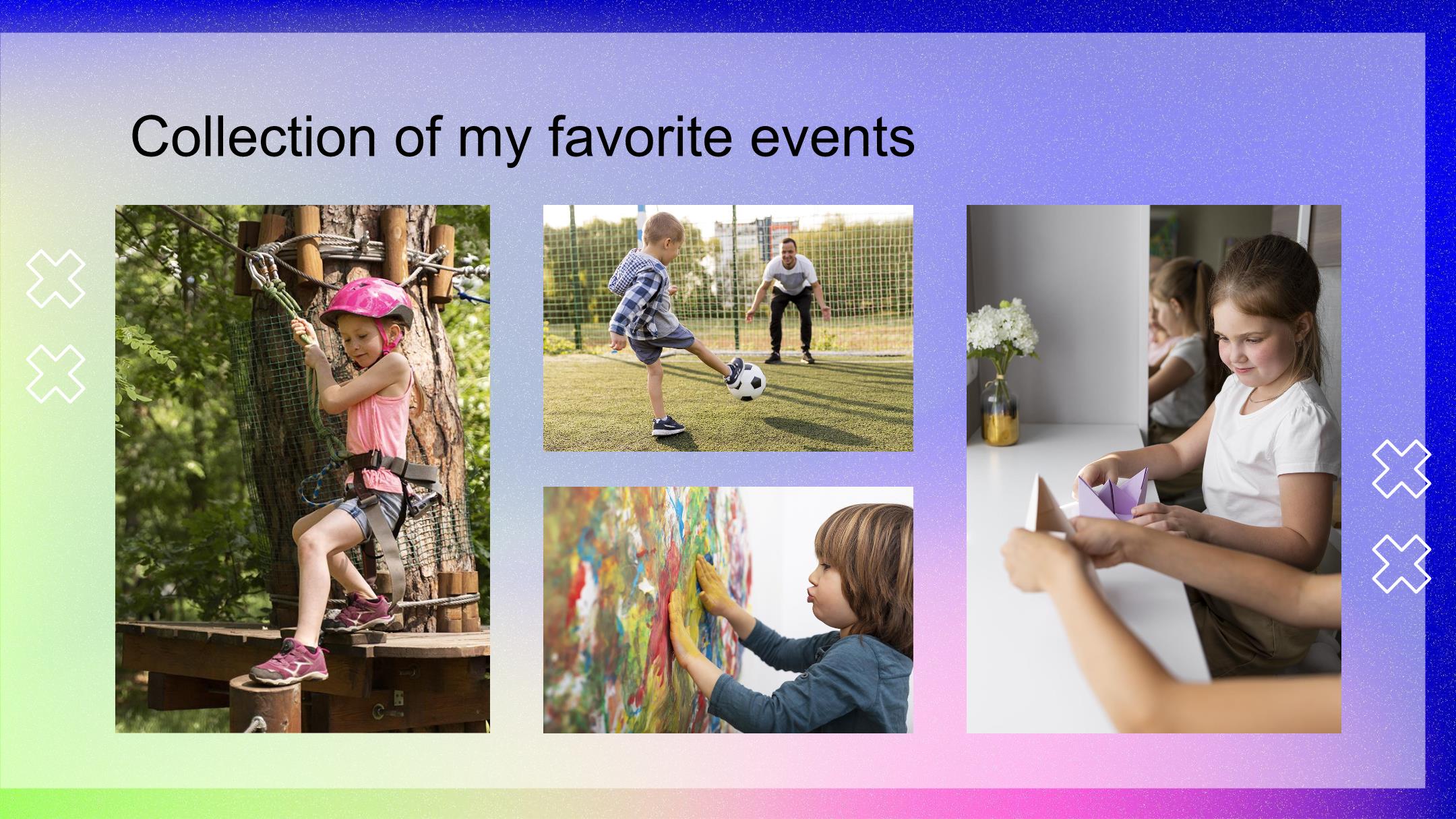 Collection of my favorite events